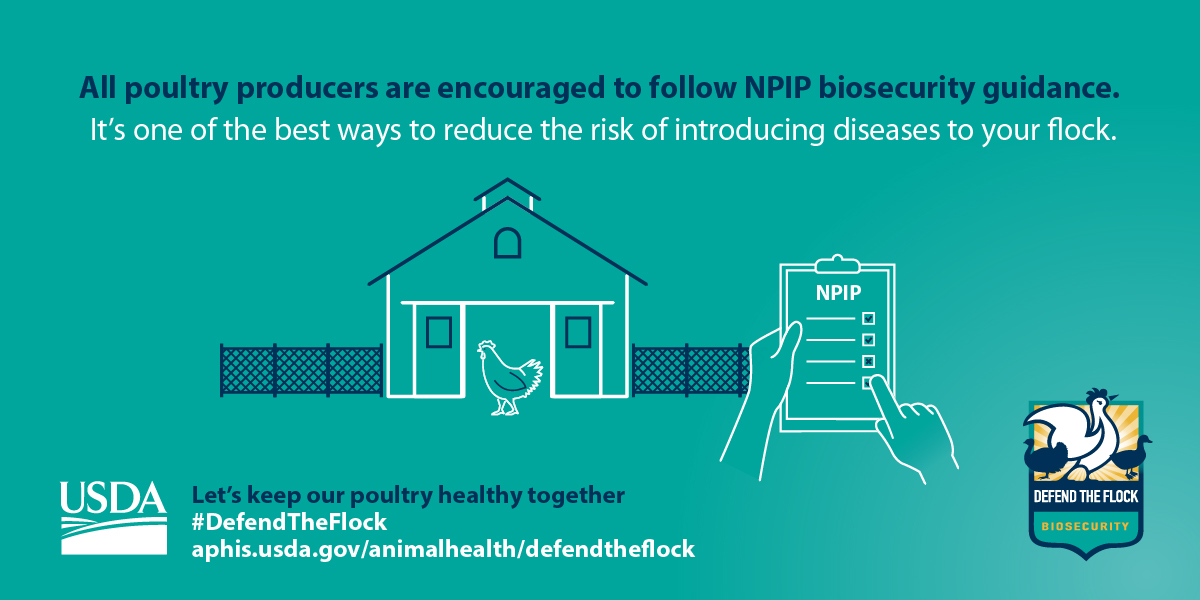 All poultry producers are encouraged to follow NPIP biosecurity guidance.
It's one of the best ways to reduce the risk of introducing diseases to your flock.

NPIP

USDA

Let's keep our poultry healthy together
#DefendTheFlock
aphis.usda.gov/animalhealth/defendtheflock

DEFEND THE FLOCK
BIOSECURITY